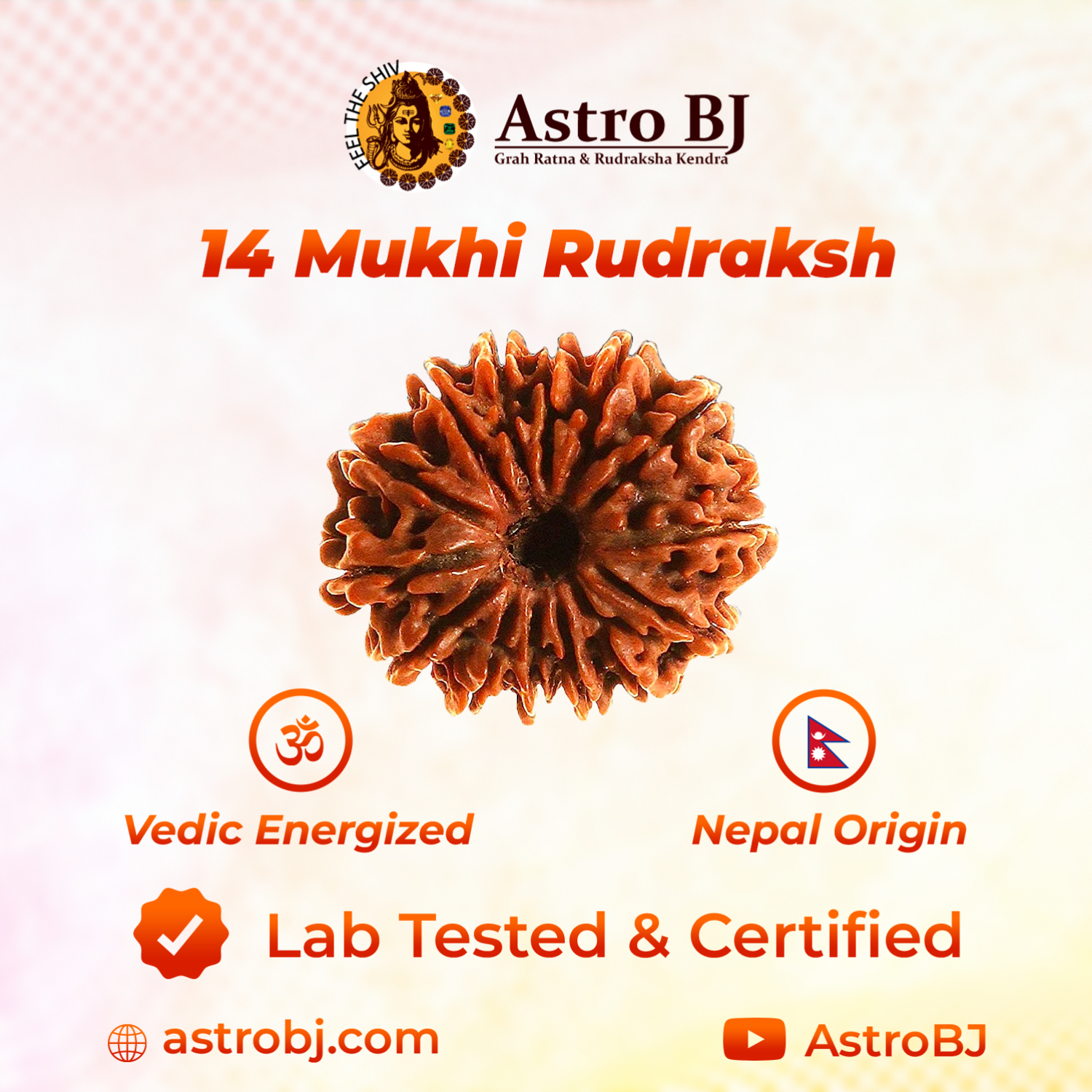 FEEL THE SHIV

Astro BJ
Grah Ratna & Rudraksha Kendra

14 Mukhi Rudraksh

ॐ

Vedic Energized

Nepal Origin

Lab Tested & Certified

astrobj.com

AstroBJ